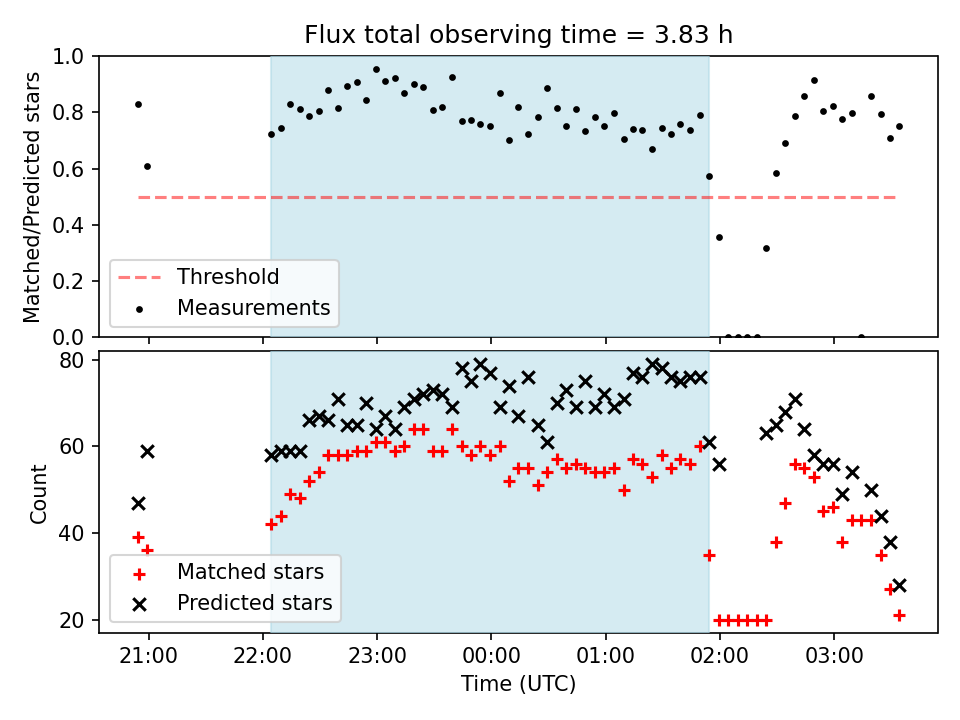 Flux total observing time = 3.83 h

Matched/Predicted stars

1.0
0.8
0.6
0.4
0.2
0.0

Threshold
Measurements

Count

80
60
40
20

Matched stars
Predicted stars

21:00
22:00
23:00
00:00
01:00
02:00
03:00

Time (UTC)